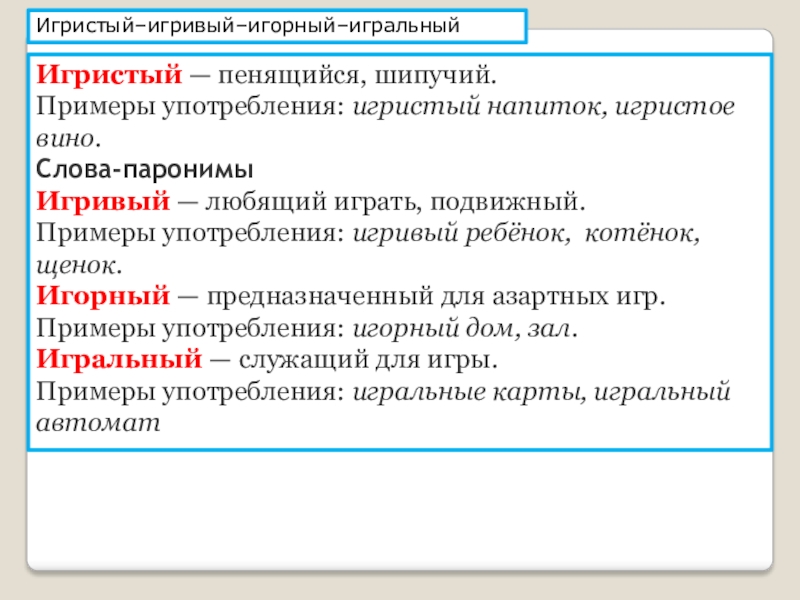 Игристый–игривый–игорный–игральный

Игристый — пенящийся, шипучий.
Примеры употребления: игристый напиток, игристое вино.
Слова-паронимы
Игривый — любящий играть, подвижный.
Примеры употребления: игривый ребёнок, котёнок, щенок.
Игорный — предназначенный для азартных игр.
Примеры употребления: игорный дом, зал.
Игральный — служащий для игры.
Примеры употребления: игральные карты, игральный автомат